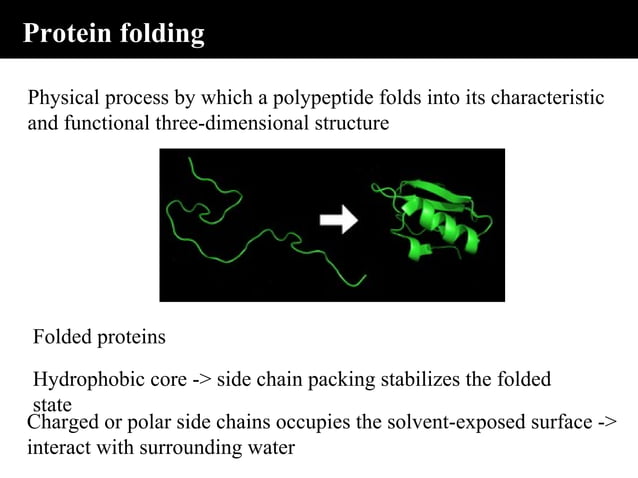 Protein folding

Physical process by which a polypeptide folds into its characteristic and functional three-dimensional structure

Folded proteins

Hydrophobic core -> side chain packing stabilizes the folded state

Charged or polar side chains occupies the solvent-exposed surface -> interact with surrounding water